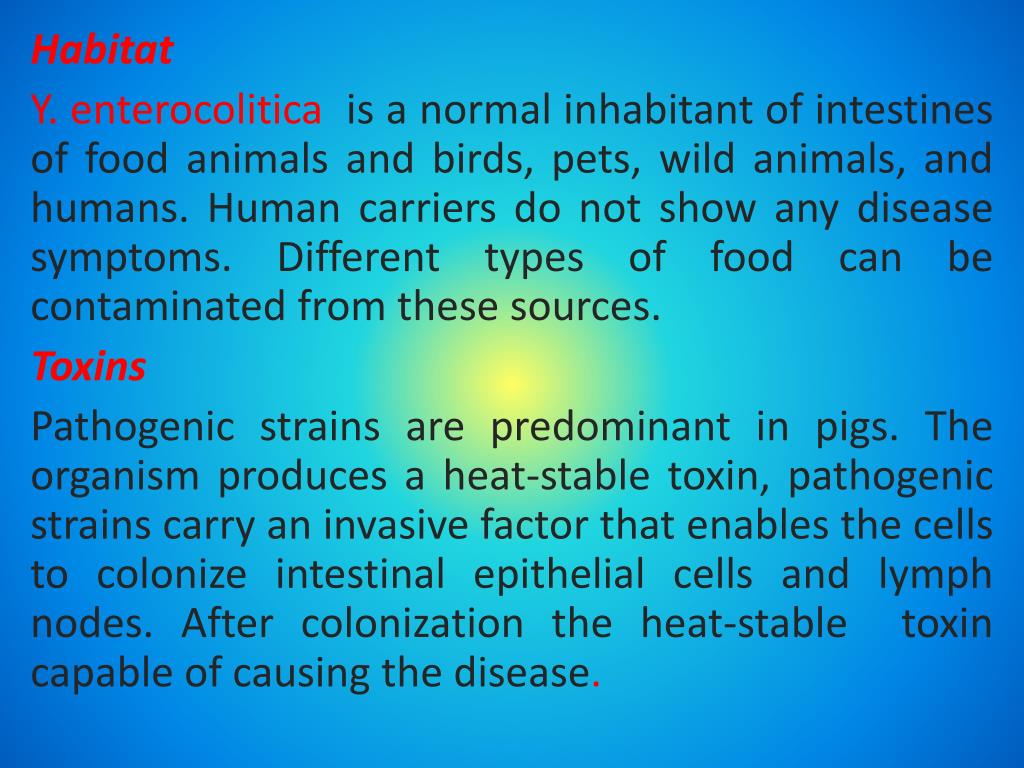 Habitat

Y. enterocolitica is a normal inhabitant of intestines of food animals and birds, pets, wild animals, and humans. Human carriers do not show any disease symptoms. Different types of food can be contaminated from these sources.

Toxins

Pathogenic strains are predominant in pigs. The organism produces a heat-stable toxin, pathogenic strains carry an invasive factor that enables the cells to colonize intestinal epithelial cells and lymph nodes. After colonization the heat-stable toxin capable of causing the disease.